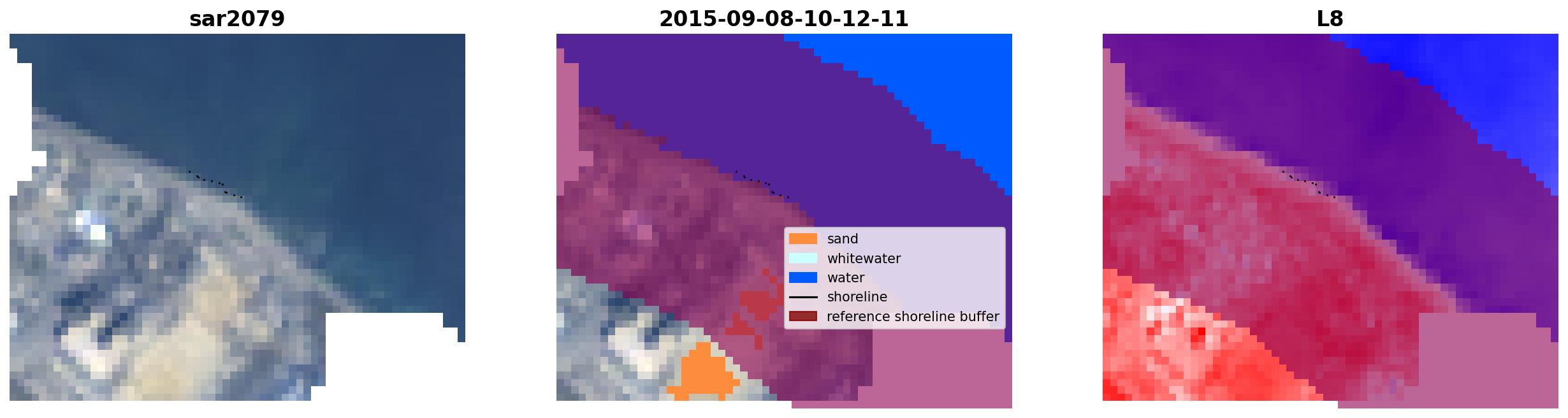 sar2079

2015-09-08-10-12-11

sand
whitewater
water
shoreline
reference shoreline buffer

L8